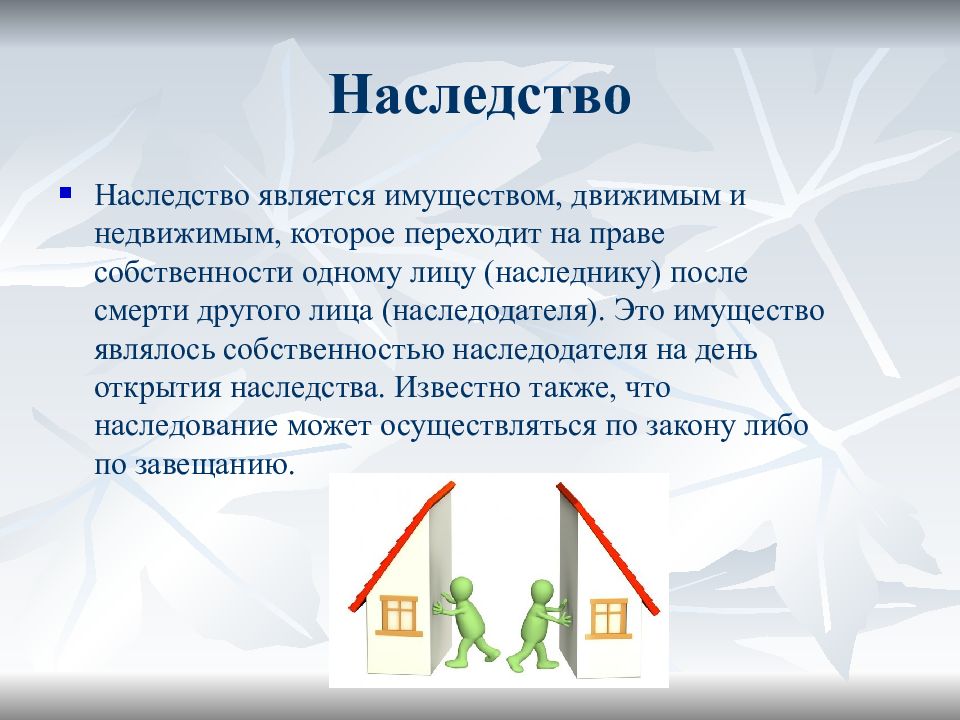 Наследство

Наследство является имуществом, движимым и недвижимым, которое переходит на праве собственности одному лицу (наследнику) после смерти другого лица (наследодателя). Это имущество являлось собственностью наследодателя на день открытия наследства. Известно также, что наследование может осуществляться по закону либо по завещанию.